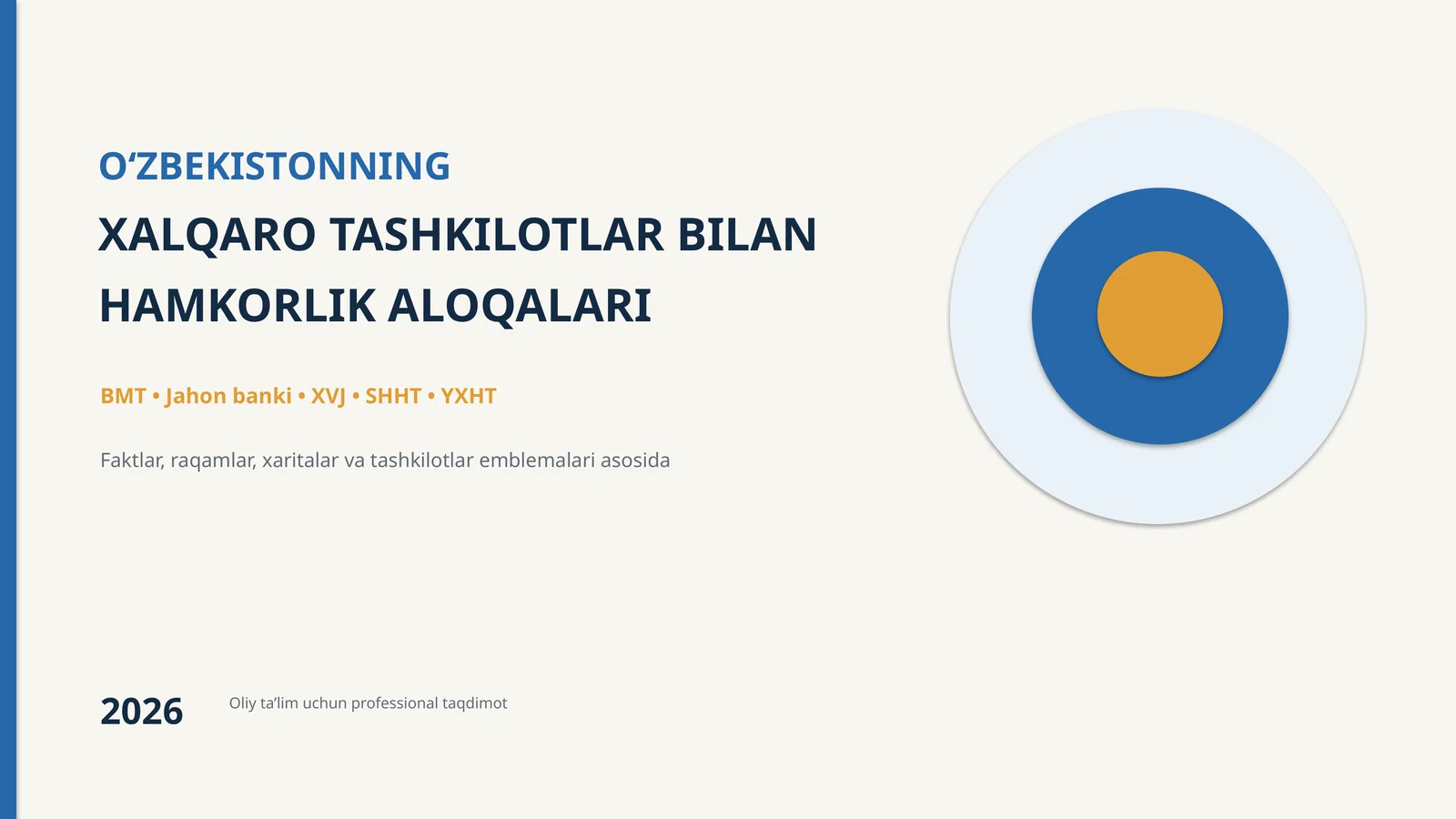 O‘ZBEKISTONNING

XALQARO TASHKILOTLAR BILAN HAMKORLIK ALOQALARI

BMT • Jahon banki • XVJ • SHHT • YXHT

Faktlar, raqamlar, xaritalar va tashkilotlar emblemalari asosida

2026

Oliy ta’lim uchun professional taqdimot